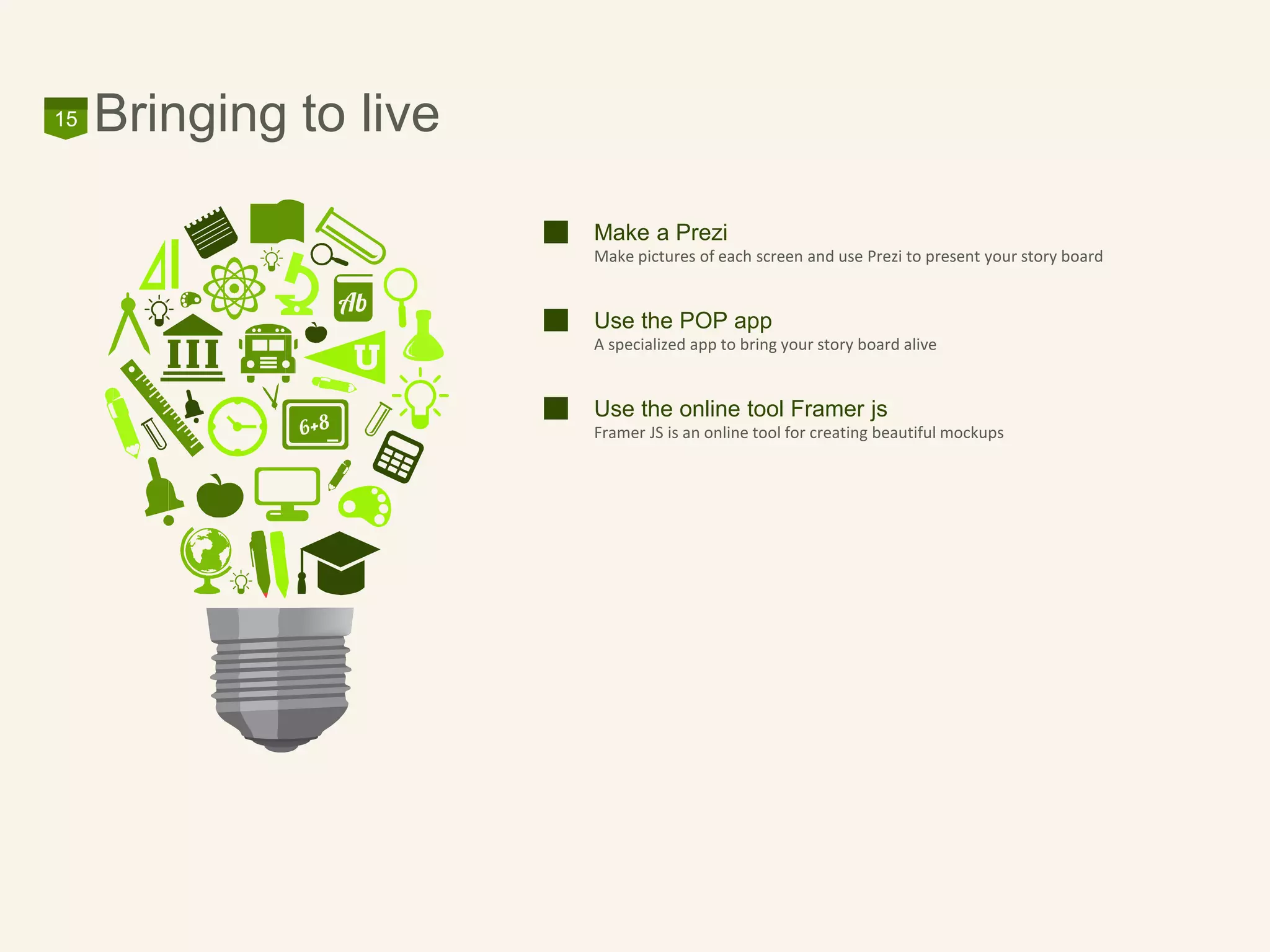 15 Bringing to live

Ab

U

6+8

Make a Prezi
Make pictures of each screen and use Prezi to present your story board

Use the POP app
A specialized app to bring your story board alive

Use the online tool Framer js
Framer JS is an online tool for creating beautiful mockups